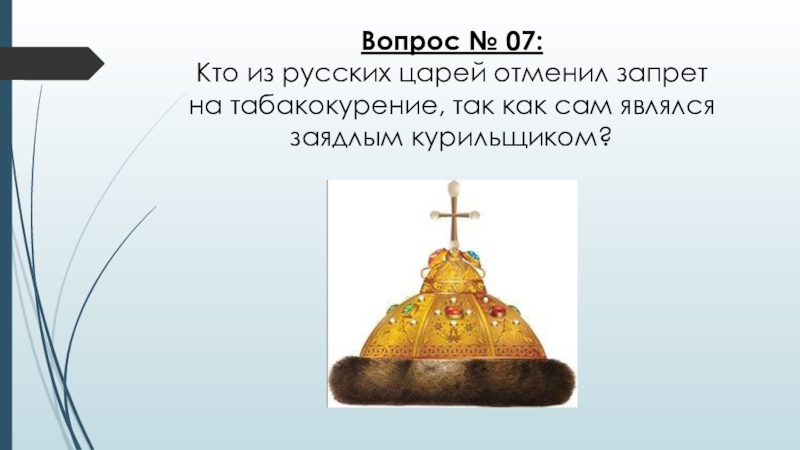 Вопрос № 07:
Кто из русских царей отменил запрет на табакокурение, так как сам являлся заядлым курильщиком?